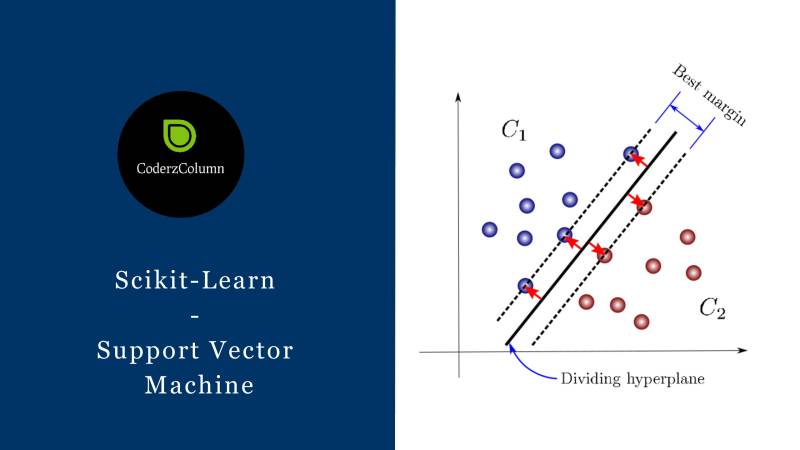 CoderzColumn

Scikit-Learn
-
Support Vector
Machine

Best margin

$C_1$

$C_2$

Dividing hyperplane